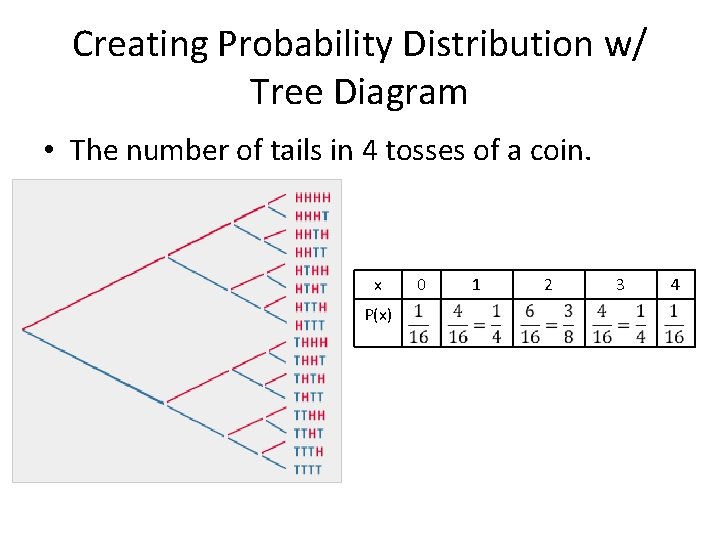 Creating Probability Distribution w/ Tree Diagram

• The number of tails in 4 tosses of a coin.

HHHH
HHHT
HHTH
HHTT
HTHH
HTHT
HTTH
HTTT
THHH
THHT
THTH
THTT
TTHH
TTHT
TTTH
TTTT

| x | 0 | 1 | 2 | 3 | 4 |
|---|---|---|---|---|---|
| P(x) | $\frac{1}{16}$ | $\frac{4}{16}=\frac{1}{4}$ | $\frac{6}{16}=\frac{3}{8}$ | $\frac{4}{16}=\frac{1}{4}$ | $\frac{1}{16}$ |